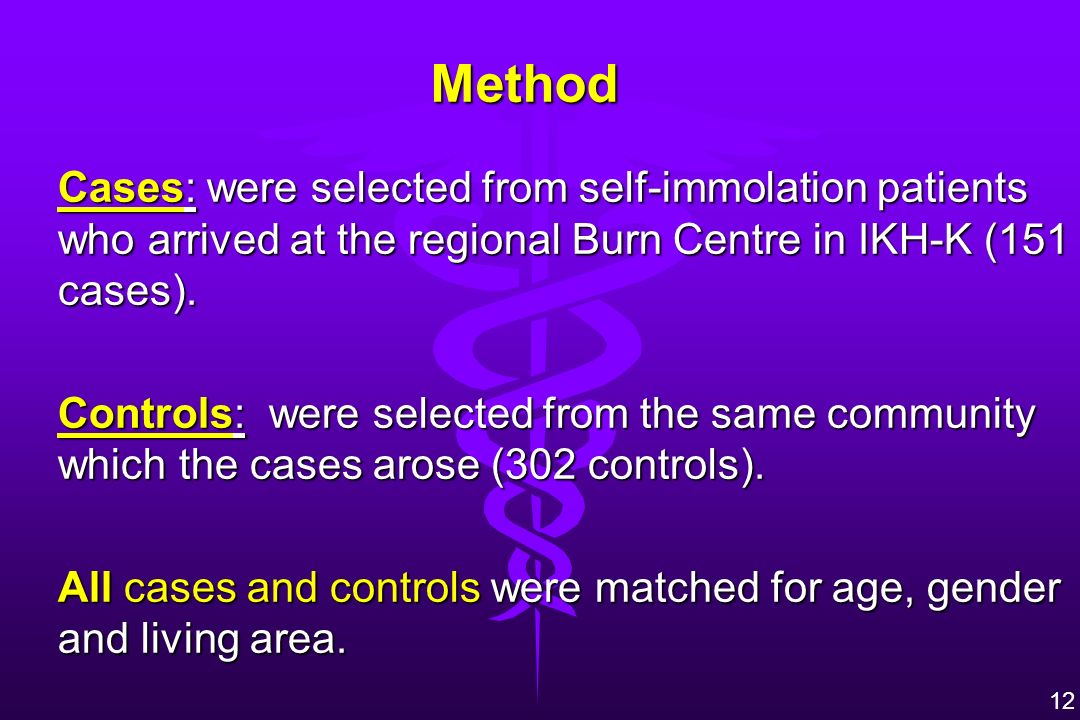 Method

Cases: were selected from self-immolation patients who arrived at the regional Burn Centre in IKH-K (151 cases).

Controls: were selected from the same community which the cases arose (302 controls).

All cases and controls were matched for age, gender and living area.

12